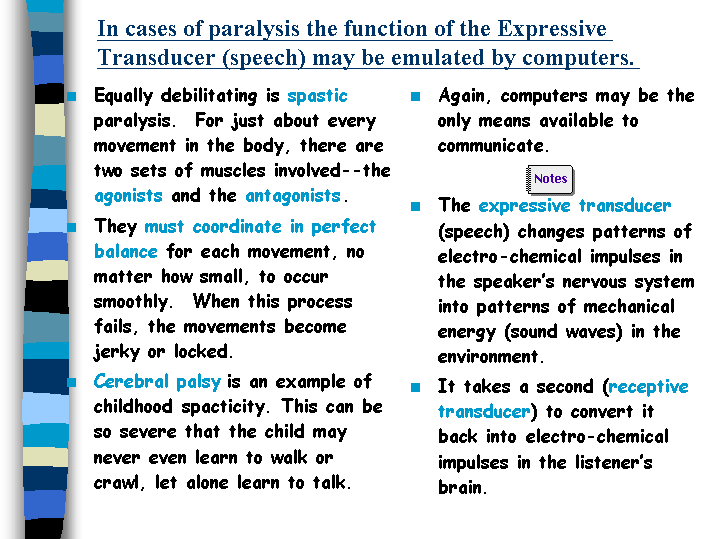 In cases of paralysis the function of the Expressive Transducer (speech) may be emulated by computers.

Equally debilitating is spastic paralysis. For just about every movement in the body, there are two sets of muscles involved--the agonists and the antagonists.

They must coordinate in perfect balance for each movement, no matter how small, to occur smoothly. When this process fails, the movements become jerky or locked.

Cerebral palsy is an example of childhood spacticity. This can be so severe that the child may never even learn to walk or crawl, let alone learn to talk.

Again, computers may be the only means available to communicate.

Notes

The expressive transducer (speech) changes patterns of electro-chemical impulses in the speaker's nervous system into patterns of mechanical energy (sound waves) in the environment.

It takes a second (receptive transducer) to convert it back into electro-chemical impulses in the listener's brain.